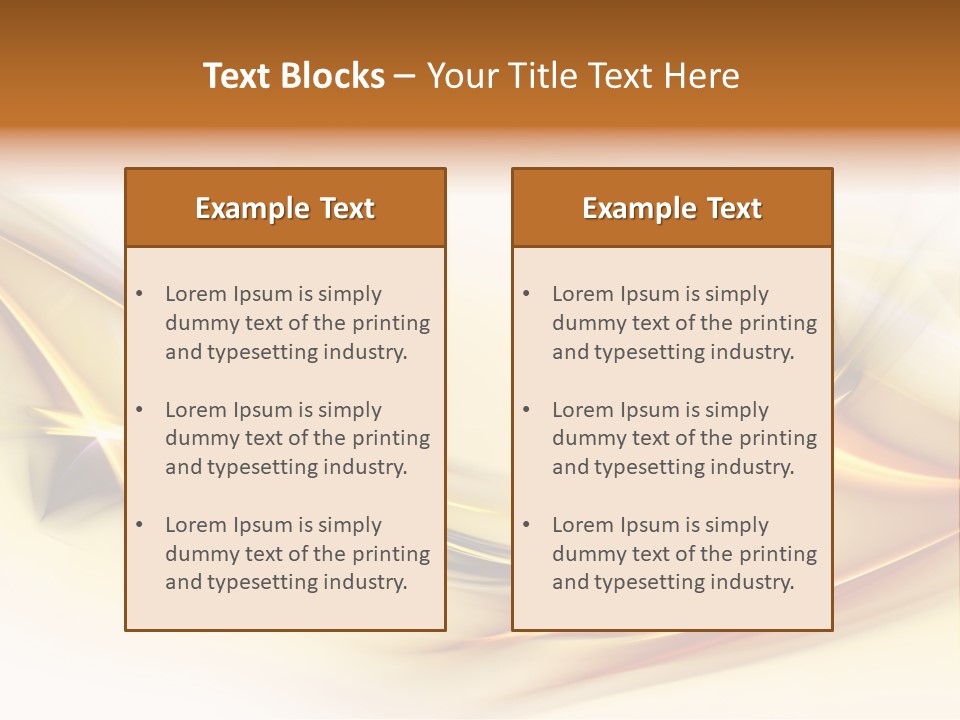 Text Blocks – Your Title Text Here

Example Text

• Lorem Ipsum is simply dummy text of the printing and typesetting industry.

• Lorem Ipsum is simply dummy text of the printing and typesetting industry.

• Lorem Ipsum is simply dummy text of the printing and typesetting industry.

Example Text

• Lorem Ipsum is simply dummy text of the printing and typesetting industry.

• Lorem Ipsum is simply dummy text of the printing and typesetting industry.

• Lorem Ipsum is simply dummy text of the printing and typesetting industry.